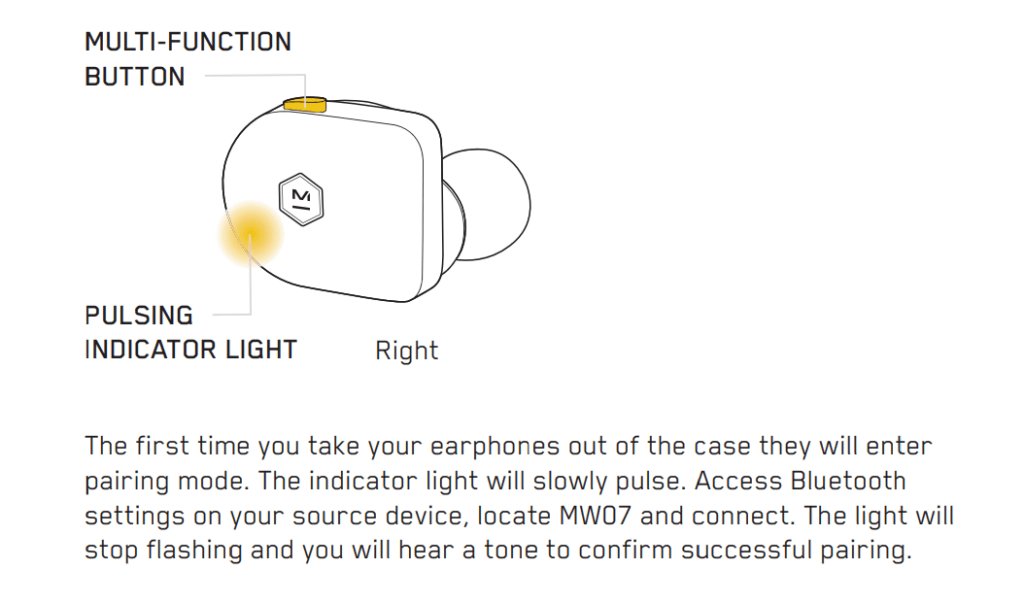 MULTI-FUNCTION BUTTON

PULSING INDICATOR LIGHT

Right

The first time you take your earphones out of the case they will enter pairing mode. The indicator light will slowly pulse. Access Bluetooth settings on your source device, locate MW07 and connect. The light will stop flashing and you will hear a tone to confirm successful pairing.